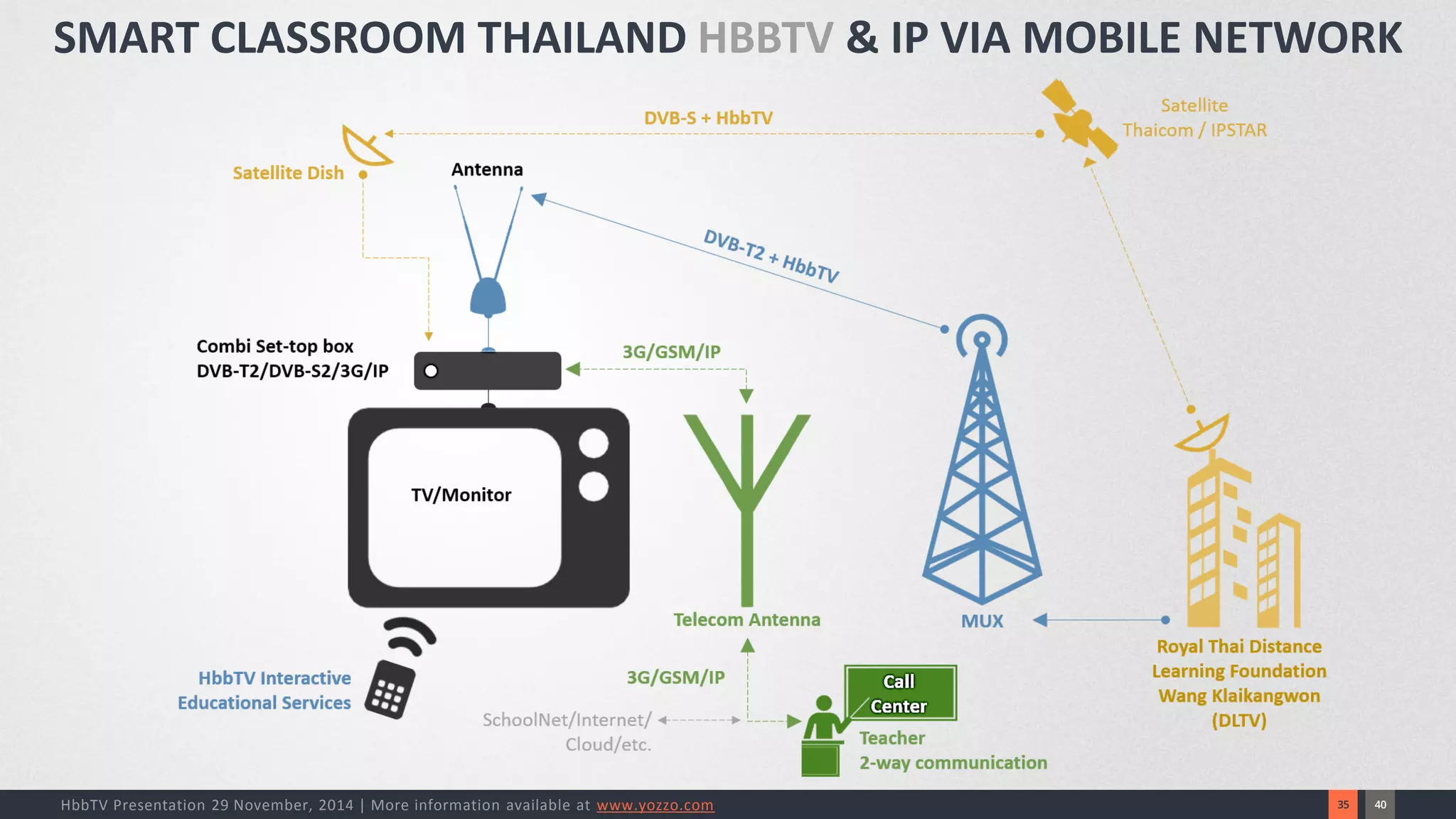 SMART CLASSROOM THAILAND HBBTV & IP VIA MOBILE NETWORK

DVB-S + HbbTV

Satellite
Thaicom / IPSTAR

Satellite Dish

Antenna

DVB-T2 + HbbTV

Combi Set-top box
DVB-T2/DVB-S2/3G/IP

3G/GSM/IP

TV/Monitor

Telecom Antenna

MUX

Royal Thai Distance Learning Foundation Wang Klaikangwon (DLTV)

HbbTV Interactive Educational Services

3G/GSM/IP

SchoolNet/Internet/ Cloud/etc.

Call Center

Teacher
2-way communication

HbbTV Presentation 29 November, 2014 | More information available at www.yozzo.com

35

40